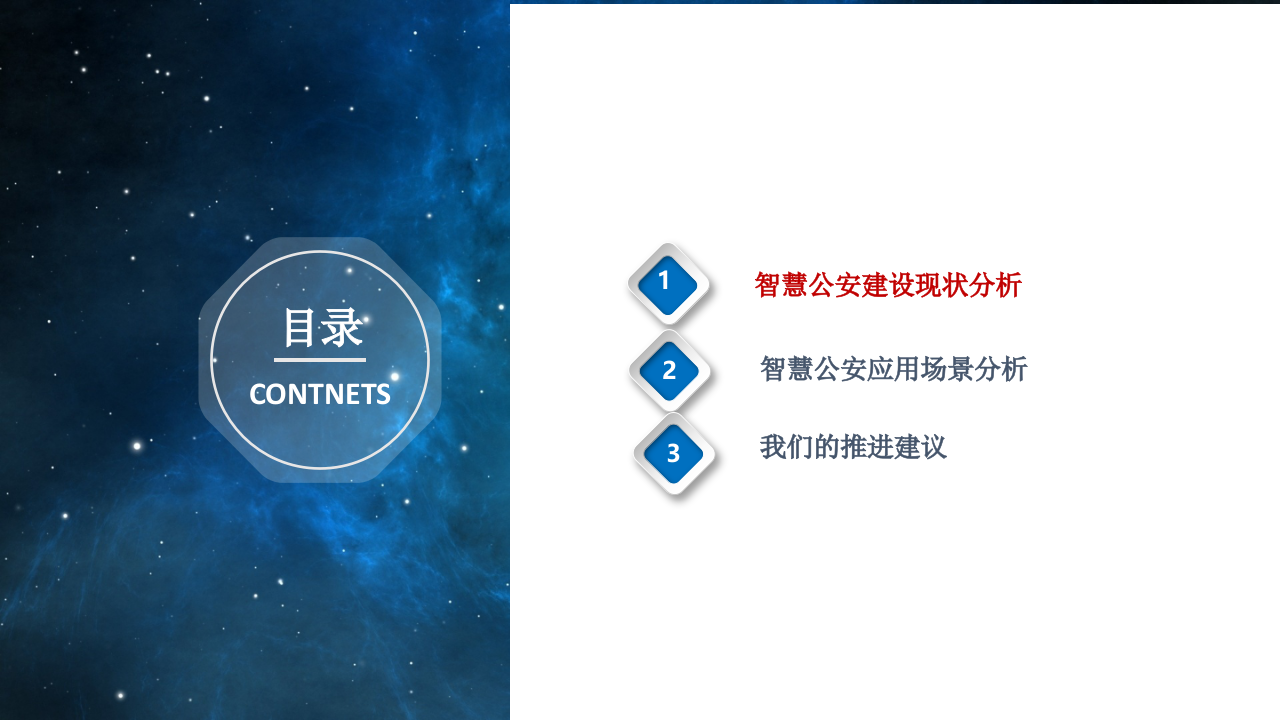 目录
CONTNETS

1 智慧公安建设现状分析
2 智慧公安应用场景分析
3 我们的推进建议